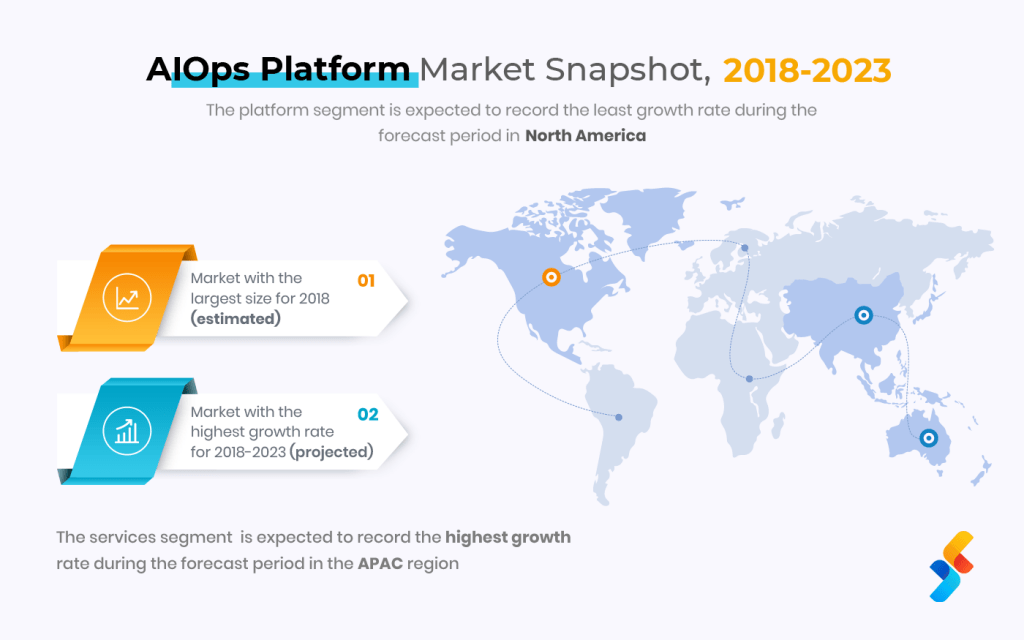 AIOps Platform Market Snapshot, 2018-2023

The platform segment is expected to record the least growth rate during the forecast period in North America

Market with the largest size for 2018 (estimated) 01

Market with the highest growth rate for 2018-2023 (projected) 02

The services segment is expected to record the highest growth rate during the forecast period in the APAC region